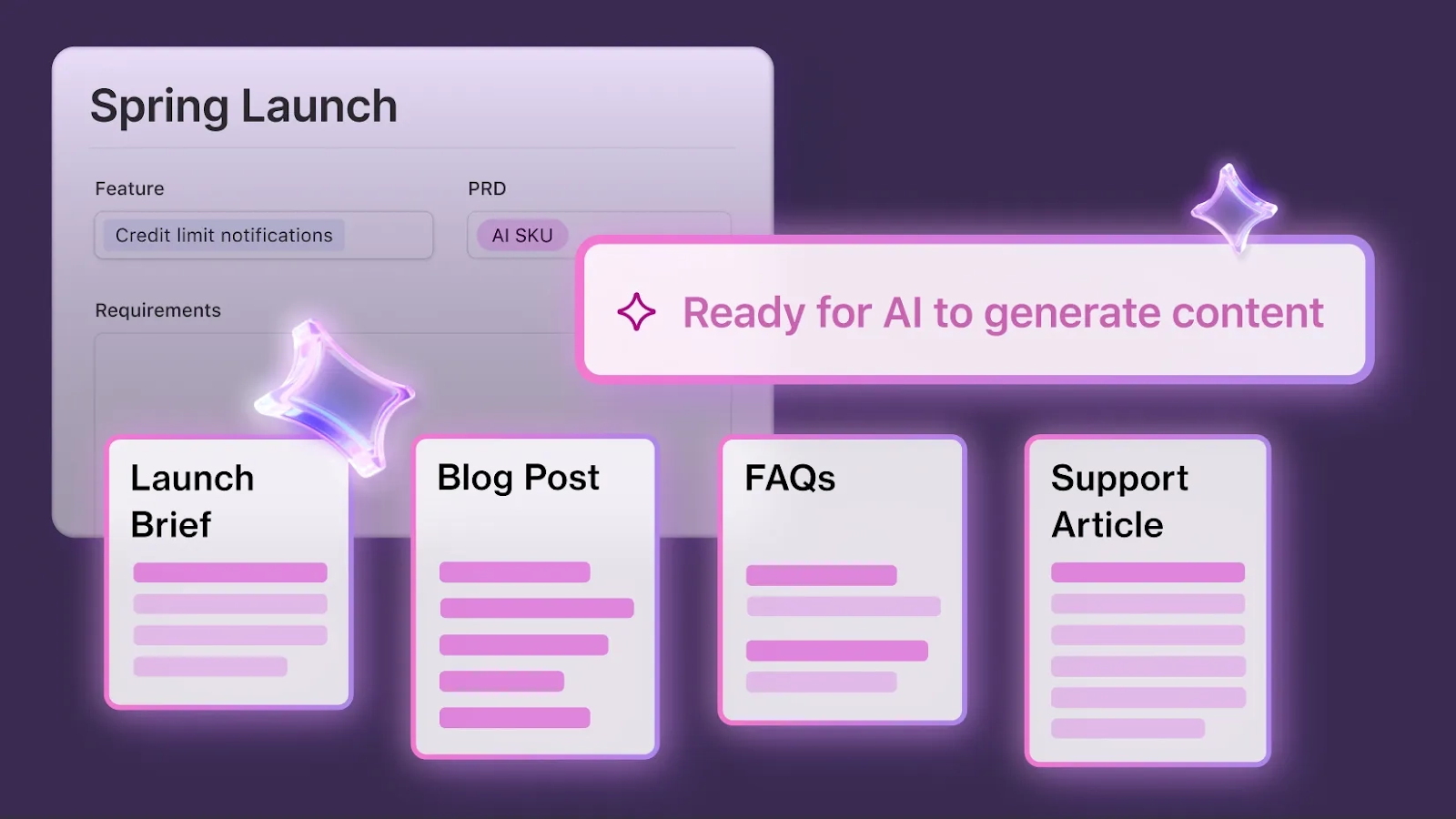 Spring Launch

Feature

Credit limit notifications

PRD

AI SKU

Requirements

Ready for AI to generate content

Launch Brief

Blog Post

FAQs

Support Article